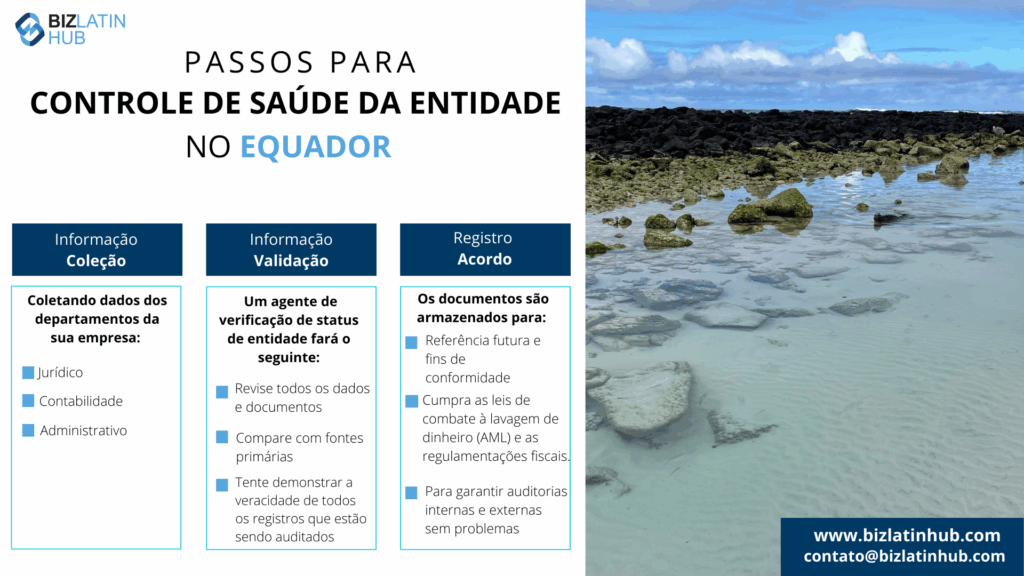 BIZ LATIN HUB

PASSOS PARA
CONTROLE DE SAÚDE DA ENTIDADE
NO EQUADOR

Informação
Coleção

Coletando dados dos departamentos da sua empresa:

Jurídico

Contabilidade

Administrativo

Informação
Validação

Um agente de verificação de status de entidade fará o seguinte:

Revise todos os dados e documentos

Compare com fontes primárias

Tente demonstrar a veracidade de todos os registros que estão sendo auditados

Registro
Acordo

Os documentos são armazenados para:

Referência futura e fins de conformidade

Cumpra as leis de combate à lavagem de dinheiro (AML) e as regulamentações fiscais.

Para garantir auditorias internas e externas sem problemas

www.bizlatinhub.com
contato@bizlatinhub.com